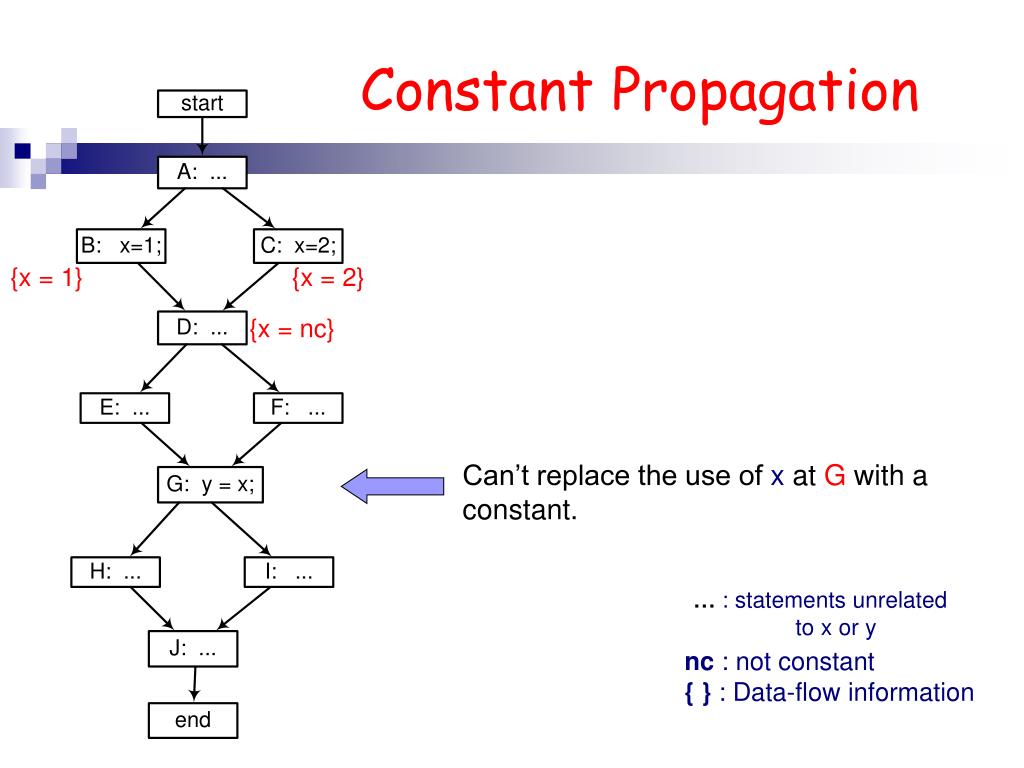 Constant Propagation

start

A: ...

B: x=1;

C: x=2;

{x = 1}

{x = 2}

D: ...

{x = nc}

E: ...

F: ...

G: y = x;

H: ...

I: ...

J: ...

end

Can't replace the use of x at G with a constant.

... : statements unrelated to x or y

nc : not constant

{ } : Data-flow information